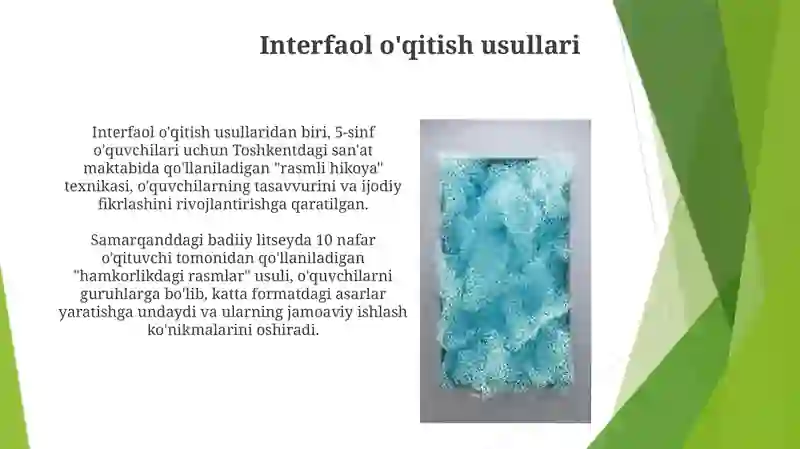 Interfaol o'qitish usullari

Interfaol o'qitish usullaridan biri, 5-sinf o'quvchilari uchun Toshkentdagi san'at maktabida qo'llaniladigan "rasmli hikoya" texnikasi, o'quvchilarning tasavvurini va ijodiy fikrlashini rivojlantirishga qaratilgan.

Samarqanddagi badiiy litseyda 10 nafar o'qituvchi tomonidan qo'llaniladigan "hamkorlikdagi rasmlar" usuli, o'quvchilarni guruhlarga bo'lib, katta formatdagi asarlar yaratishga undaydi va ularning jamoaviy ishlash ko'nikmalarini oshiradi.